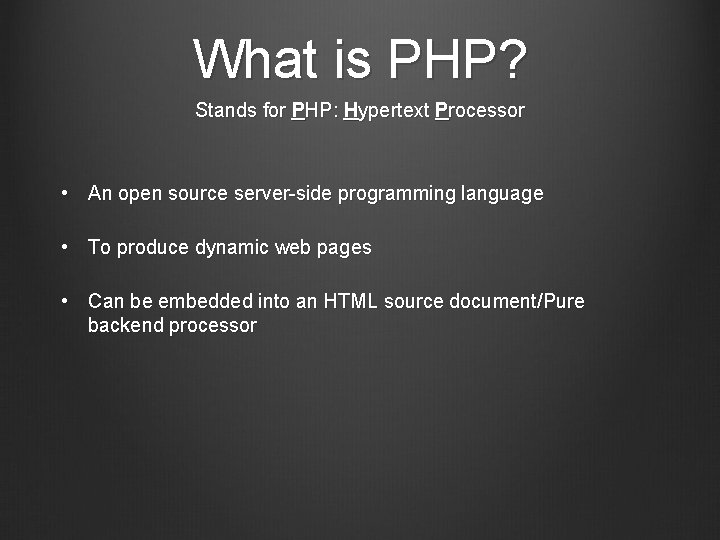 What is PHP?

Stands for PHP: Hypertext Processor

• An open source server-side programming language

• To produce dynamic web pages

• Can be embedded into an HTML source document/Pure backend processor